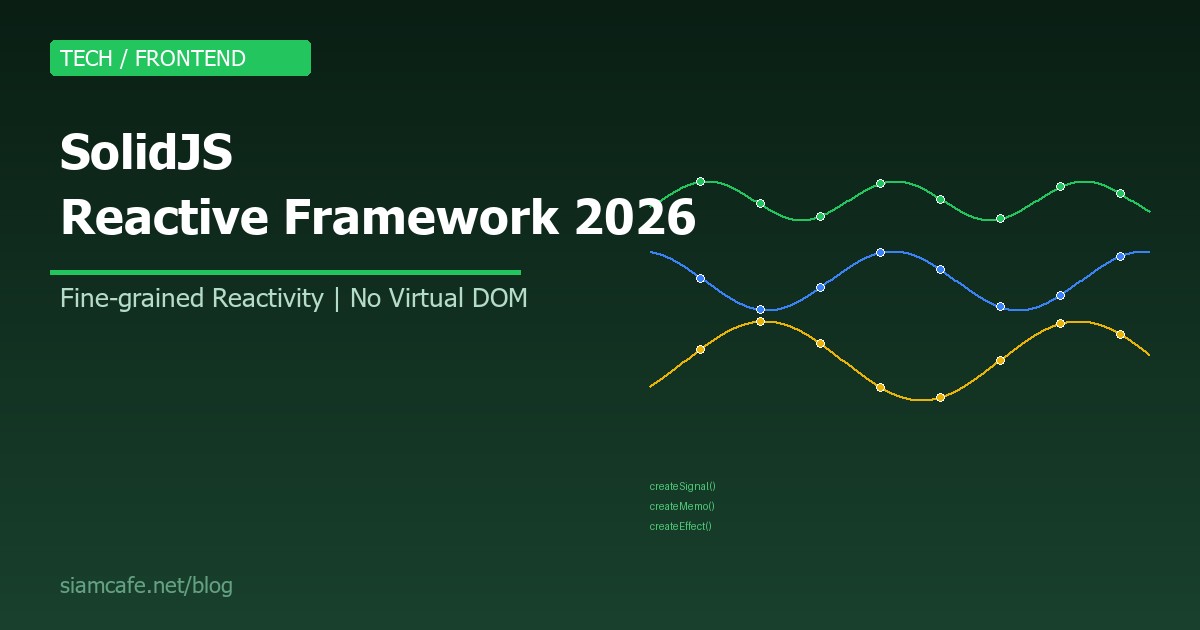 TECH / FRONTEND

SolidJS
Reactive Framework 2026

Fine-grained Reactivity | No Virtual DOM

createSignal()
createMemo()
createEffect()

siamcafe.net/blog